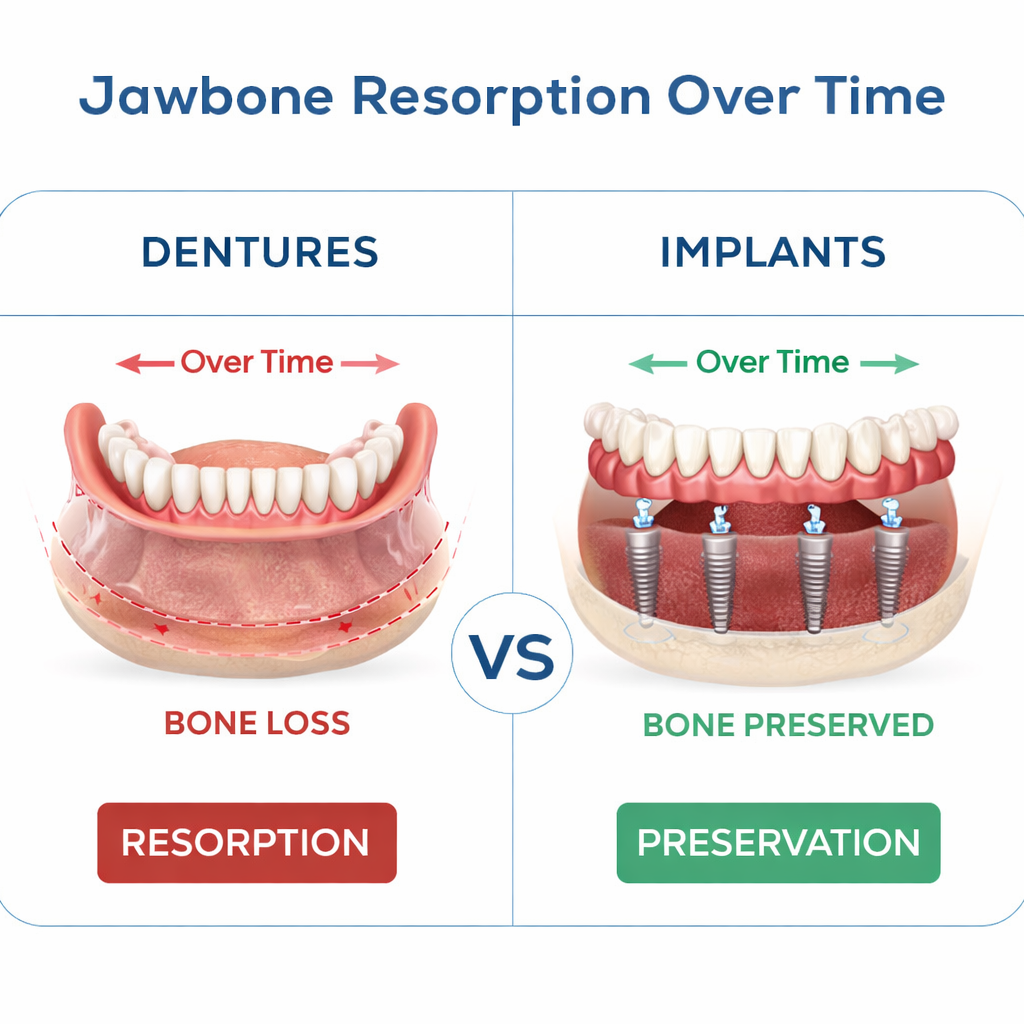 Jawbone Resorption Over Time

DENTURES

Over Time

BONE LOSS

RESORPTION

VS

IMPLANTS

Over Time

BONE PRESERVED

PRESERVATION